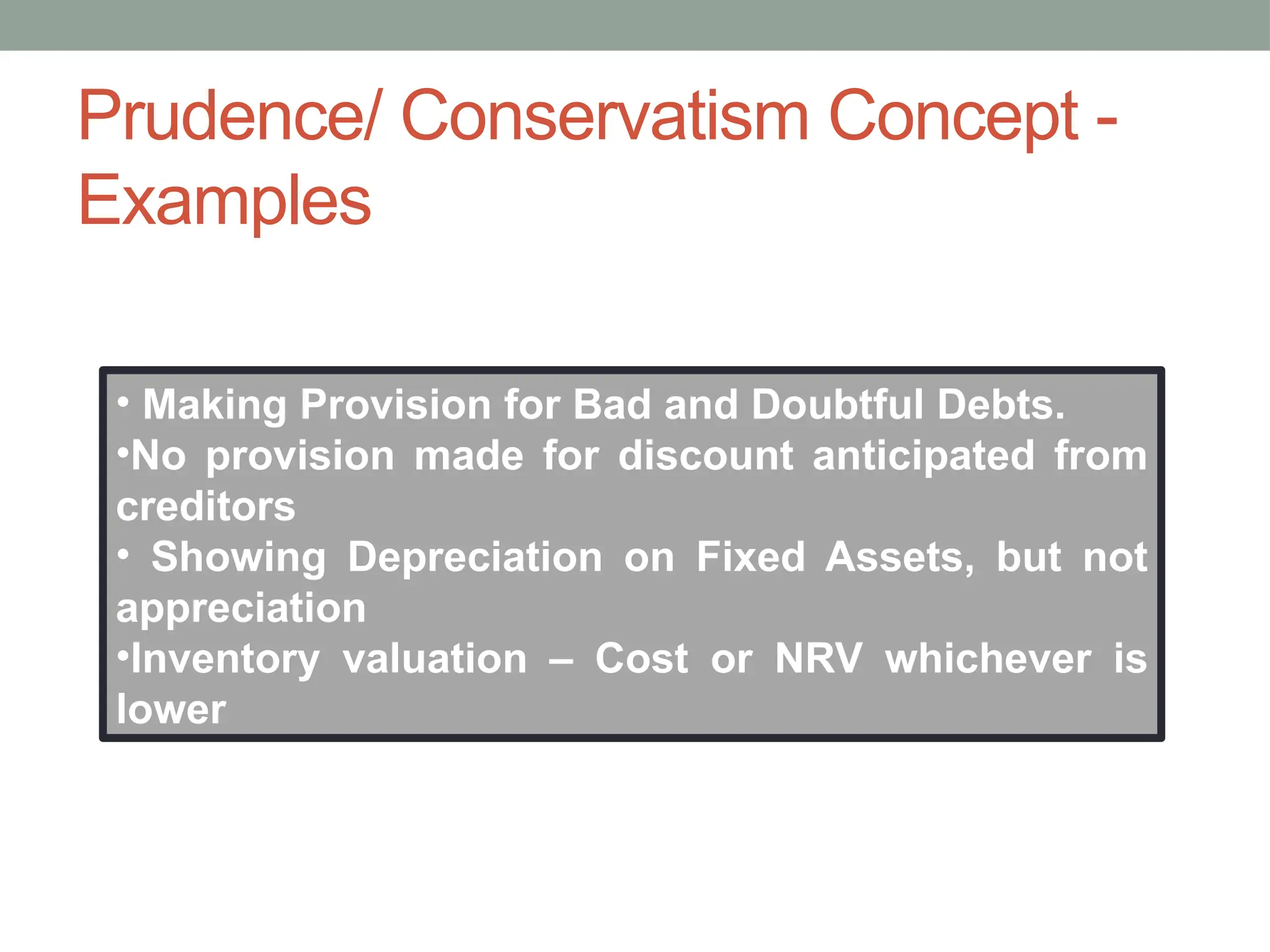 Prudence/ Conservatism Concept - Examples

• Making Provision for Bad and Doubtful Debts.
•No provision made for discount anticipated from creditors
• Showing Depreciation on Fixed Assets, but not appreciation
•Inventory valuation – Cost or NRV whichever is lower